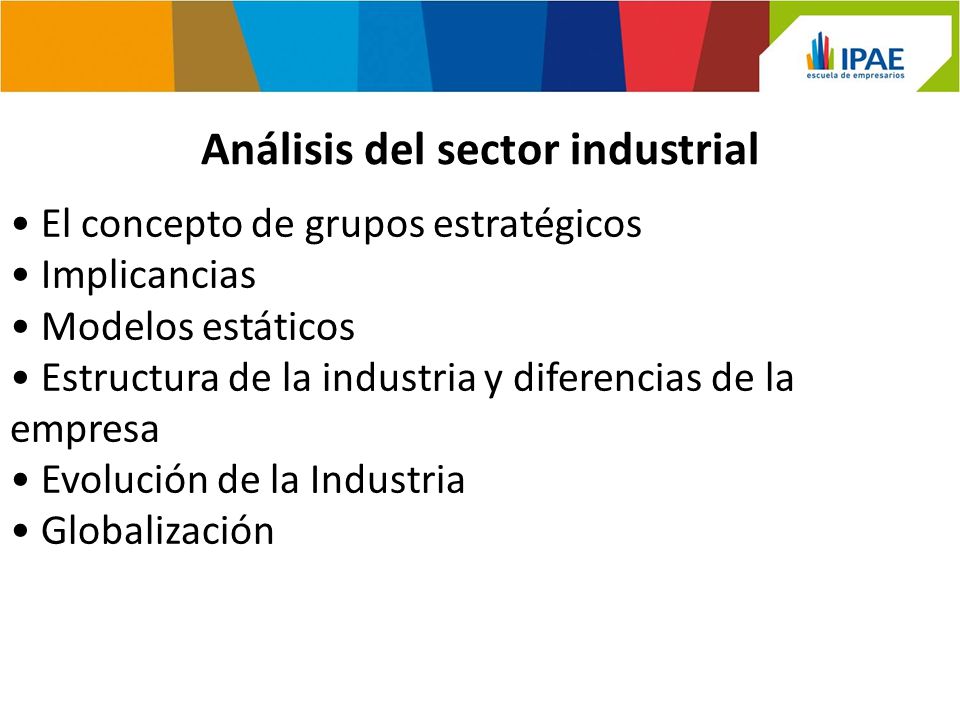 IPAE
escuela de empresarios

Análisis del sector industrial

• El concepto de grupos estratégicos
• Implicancias
• Modelos estáticos
• Estructura de la industria y diferencias de la empresa
• Evolución de la Industria
• Globalización